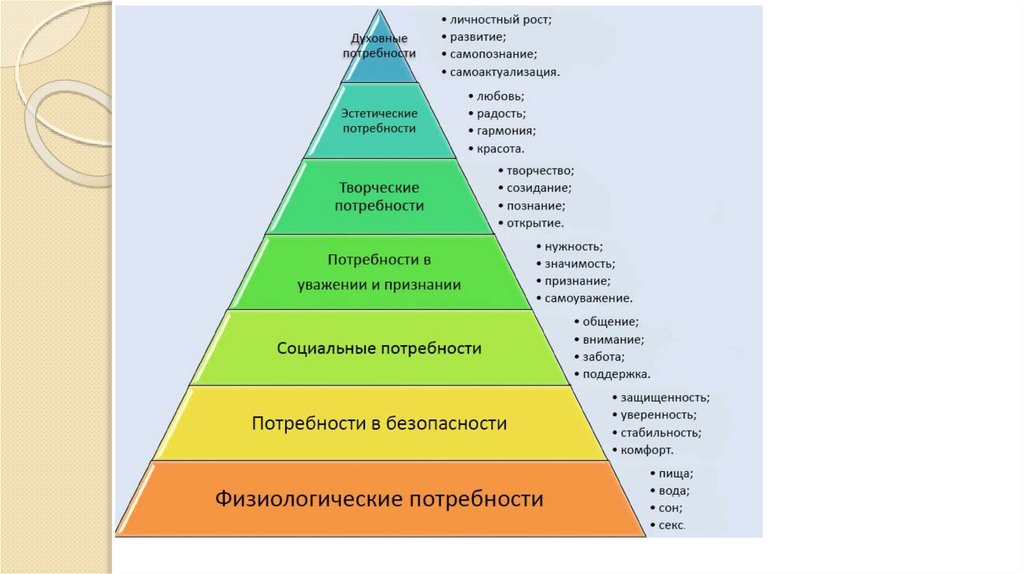 Духовные потребности

• личностный рост;
• развитие;
• самопознание;
• самоактуализация.

Эстетические потребности

• любовь;
• радость;
• гармония;
• красота.

Творческие потребности

• творчество;
• созидание;
• познание;
• открытие.

Потребности в уважении и признании

• нужность;
• значимость;
• признание;
• самоуважение.

Социальные потребности

• общение;
• внимание;
• забота;
• поддержка.

Потребности в безопасности

• защищенность;
• уверенность;
• стабильность;
• комфорт.

Физиологические потребности

• пища;
• вода;
• сон;
• секс.